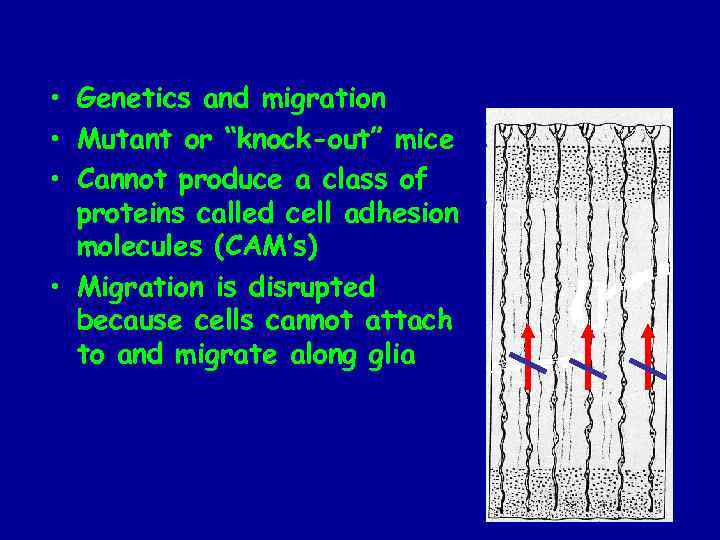 • Genetics and migration
• Mutant or “knock-out” mice
• Cannot produce a class of proteins called cell adhesion molecules (CAM’s)
• Migration is disrupted because cells cannot attach to and migrate along glia